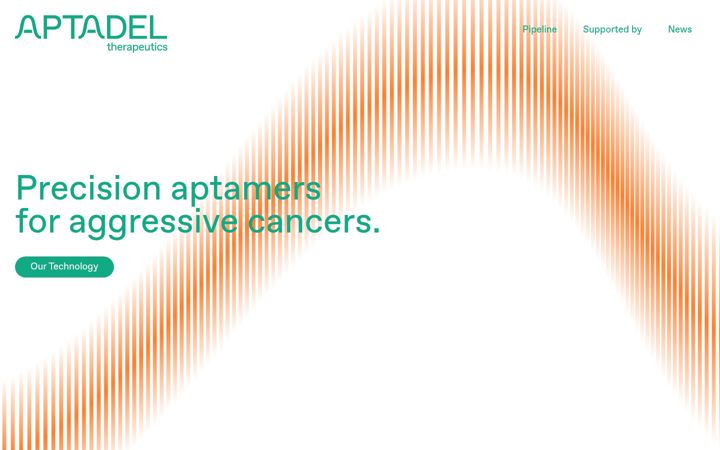 APTADEL
therapeutics

Pipeline Supported by News

Precision aptamers for aggressive cancers.

Our Technology